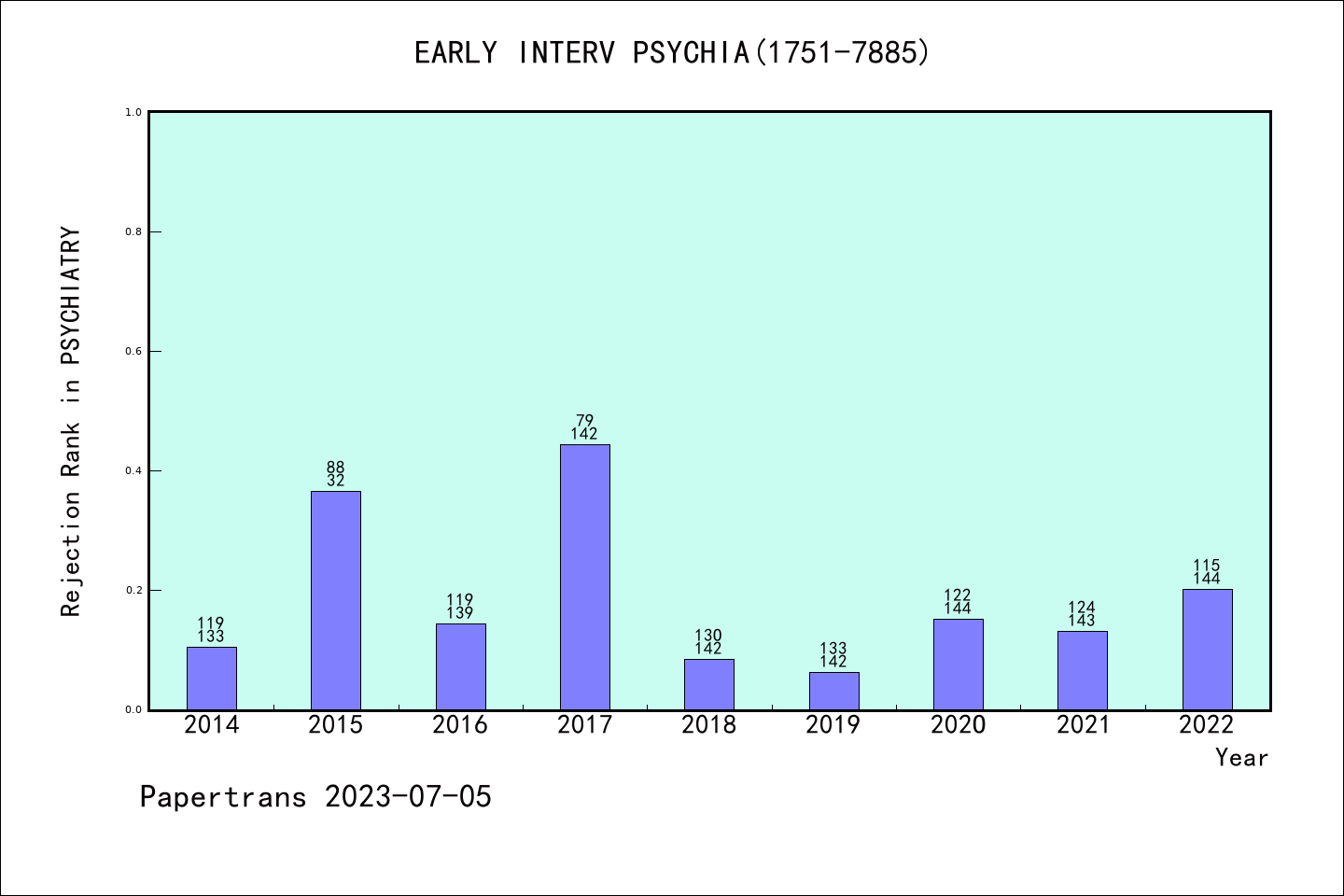 EARLY INTERV PSYCHIA(1751-7885)

Rejection Rank in PSYCHIATRY

1.0
0.8
0.6
0.4
0.2
0.0

119
133

88
32

119
139

79
142

130
142

133
142

122
144

124
143

115
144

2014 2015 2016 2017 2018 2019 2020 2021 2022

Year

Papertrans 2023-07-05